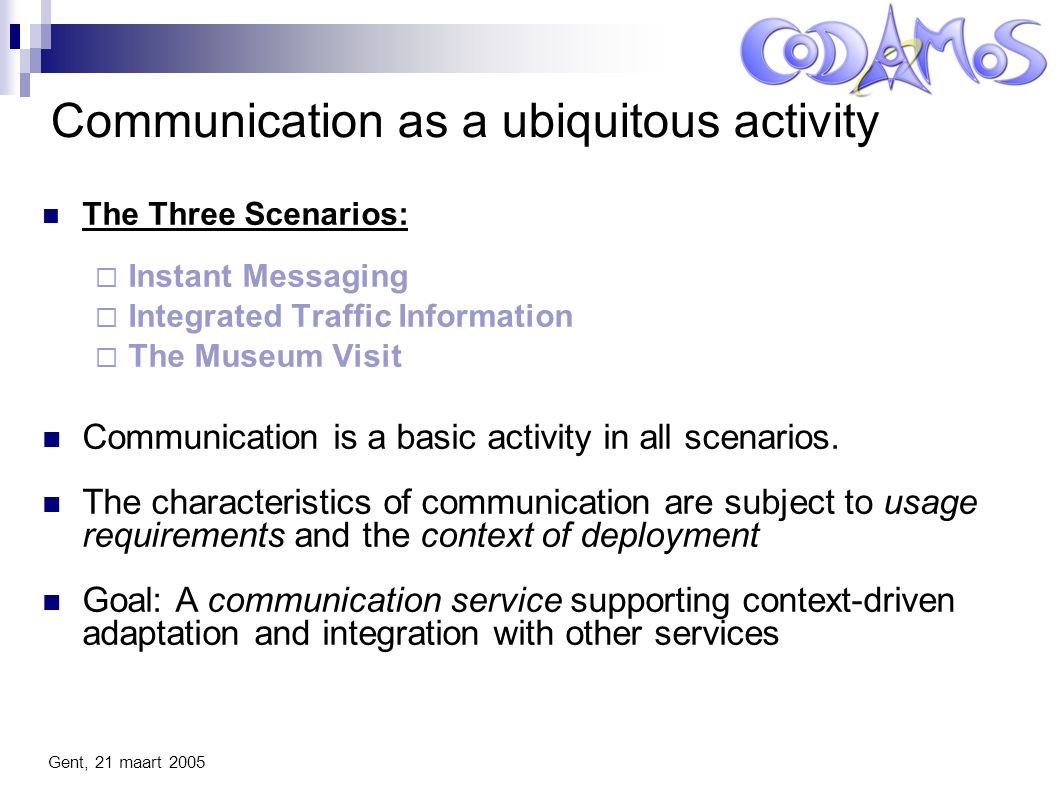 CODAMOS

Communication as a ubiquitous activity

The Three Scenarios:

Instant Messaging
Integrated Traffic Information
The Museum Visit

Communication is a basic activity in all scenarios.

The characteristics of communication are subject to usage requirements and the context of deployment

Goal: A communication service supporting context-driven adaptation and integration with other services

Gent, 21 maart 2005